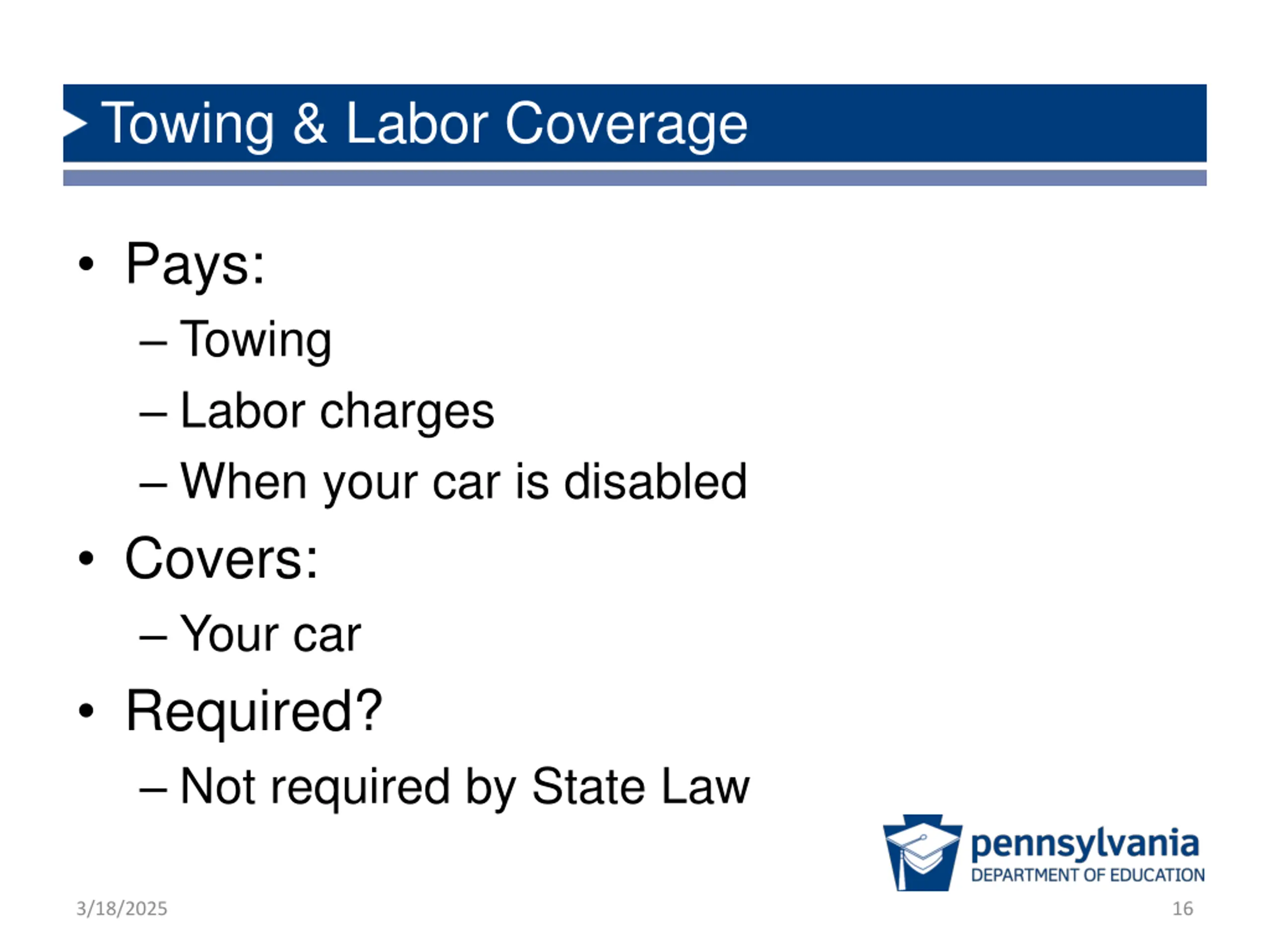 Towing & Labor Coverage

• Pays:
– Towing
– Labor charges
– When your car is disabled

• Covers:
– Your car

• Required?
– Not required by State Law

pennsylvania
DEPARTMENT OF EDUCATION

3/18/2025

16